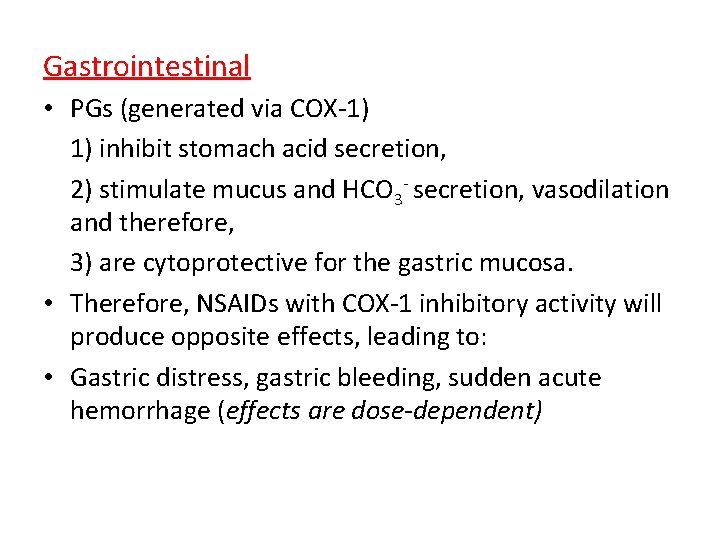 Gastrointestinal

• PGs (generated via COX-1)

1) inhibit stomach acid secretion,

2) stimulate mucus and $HCO_3^-$ secretion, vasodilation and therefore,

3) are cytoprotective for the gastric mucosa.

• Therefore, NSAIDs with COX-1 inhibitory activity will produce opposite effects, leading to:

• Gastric distress, gastric bleeding, sudden acute hemorrhage (effects are dose-dependent)